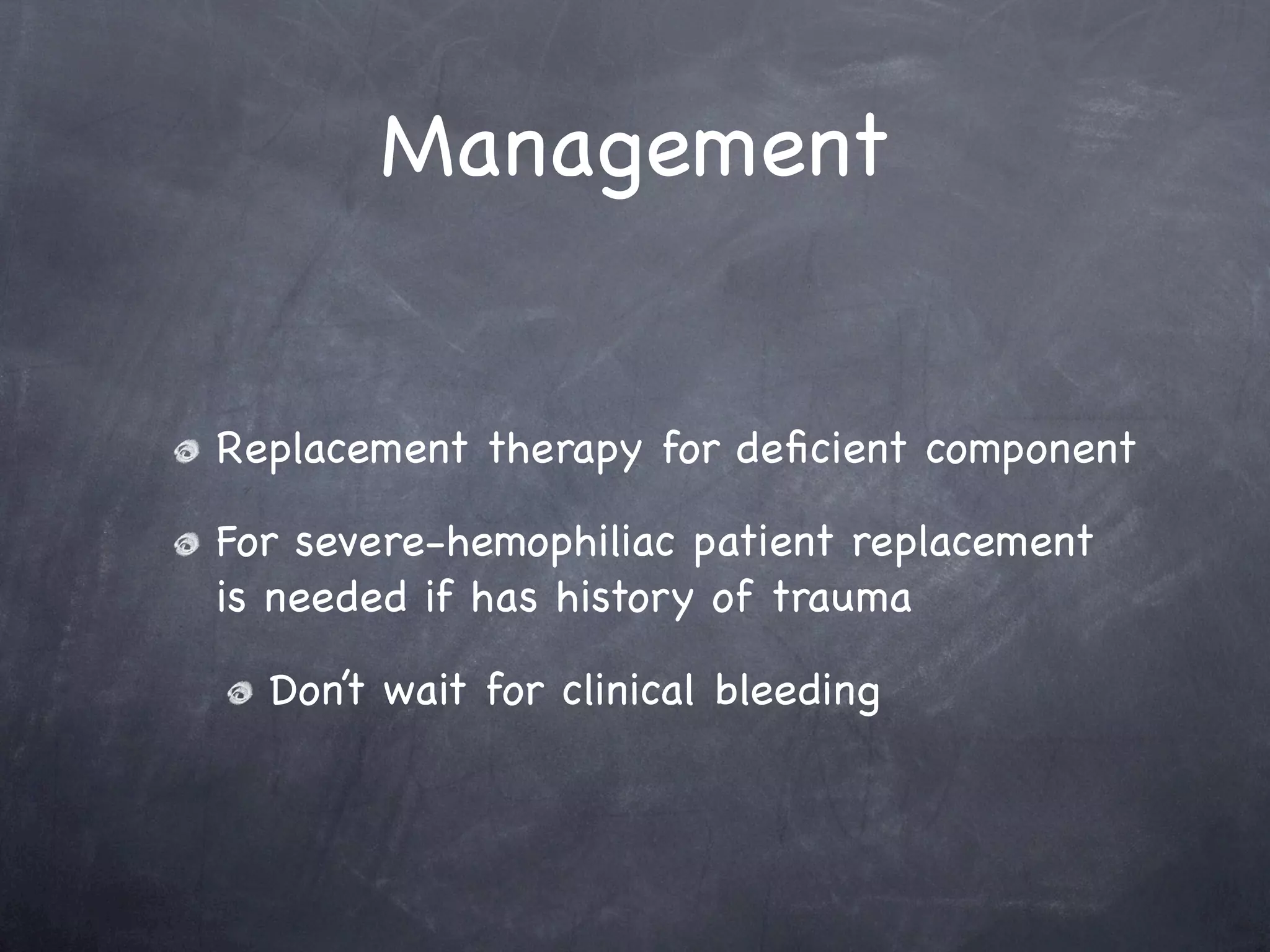 Management

Replacement therapy for deficient component

For severe-hemophiliac patient replacement is needed if has history of trauma

Don't wait for clinical bleeding